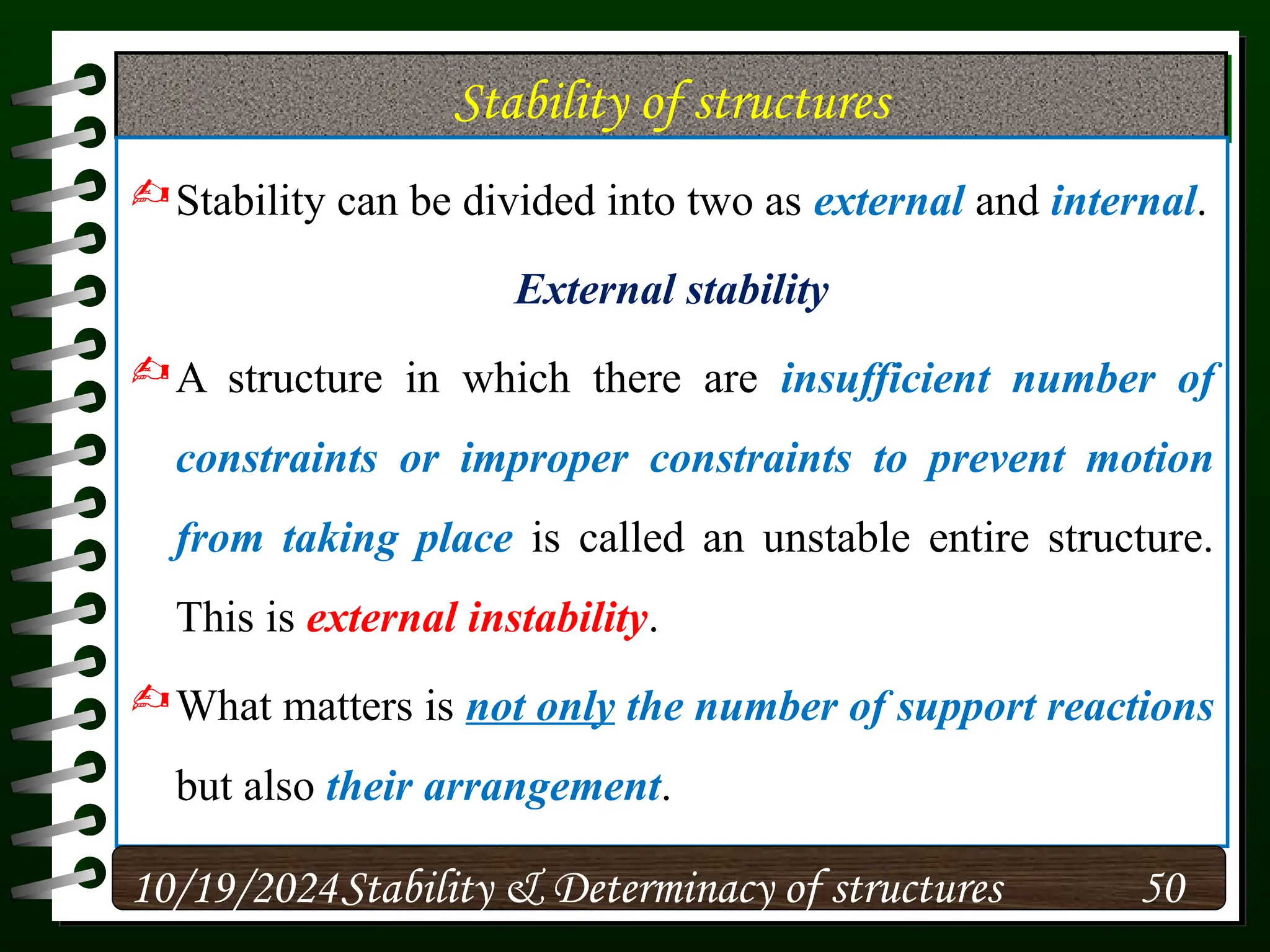 Stability of structures

Stability can be divided into two as external and internal.

External stability

A structure in which there are insufficient number of constraints or improper constraints to prevent motion from taking place is called an unstable entire structure. This is external instability.

What matters is not only the number of support reactions but also their arrangement.

10/19/2024 Stability & Determinacy of structures 50